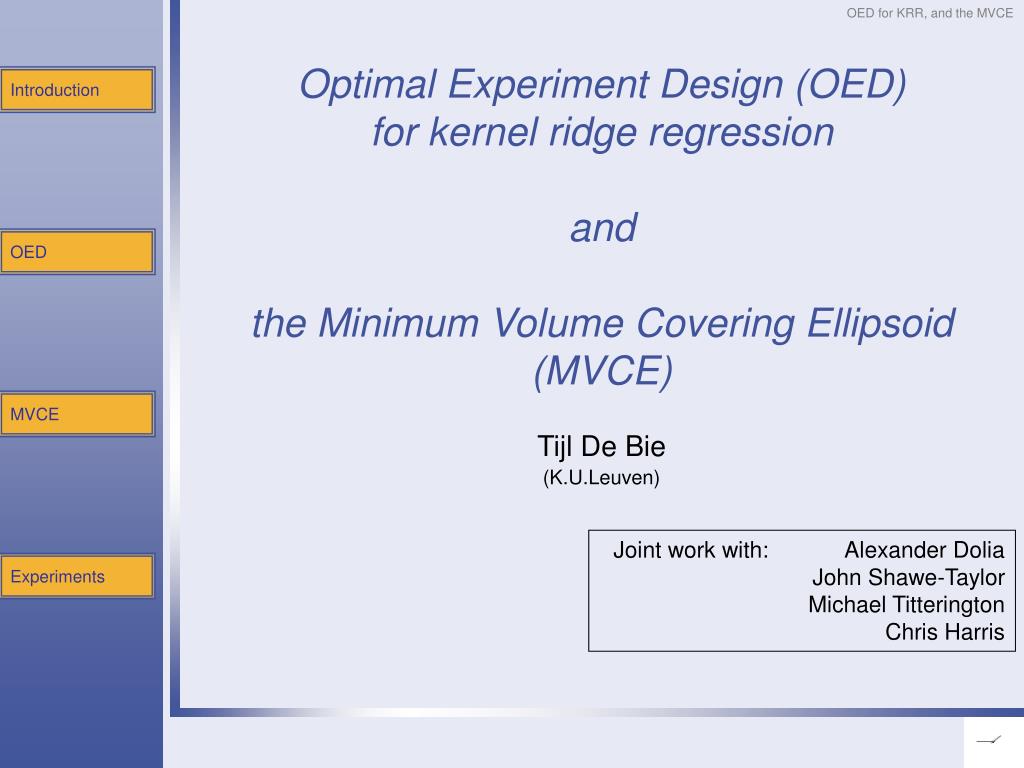 OED for KRR, and the MVCE

Introduction

OED

MVCE

Experiments

Optimal Experiment Design (OED) for kernel ridge regression

and

the Minimum Volume Covering Ellipsoid (MVCE)

Tijl De Bie
(K.U.Leuven)

Joint work with: Alexander Dolia
John Shawe-Taylor
Michael Titterington
Chris Harris